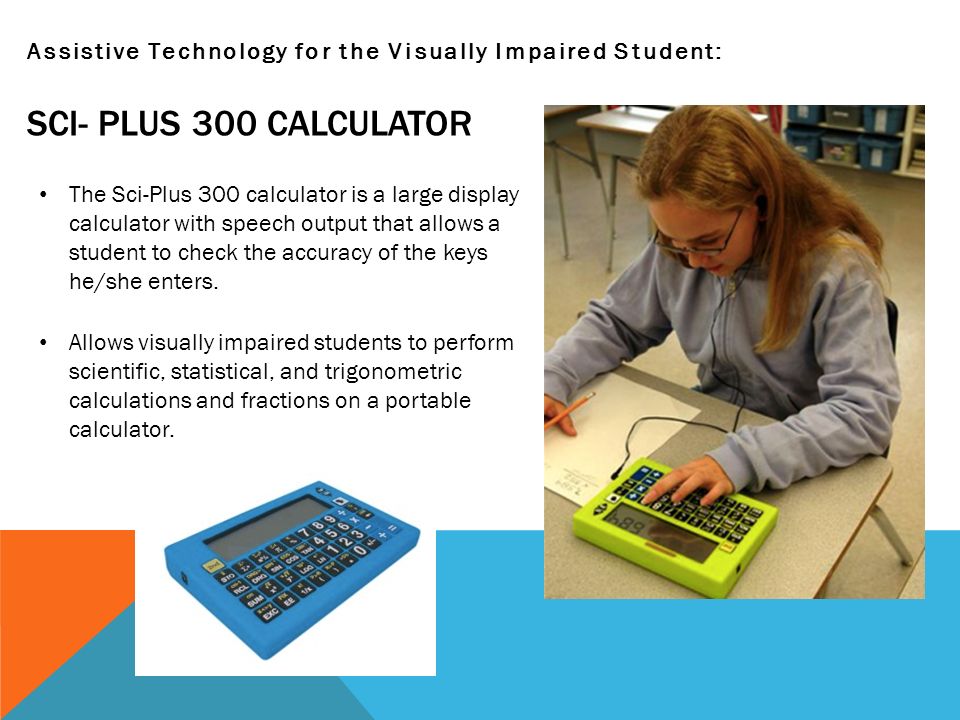 Assistive Technology for the Visually Impaired Student:

SCI- PLUS 300 CALCULATOR

• The Sci-Plus 300 calculator is a large display calculator with speech output that allows a student to check the accuracy of the keys he/she enters.

• Allows visually impaired students to perform scientific, statistical, and trigonometric calculations and fractions on a portable calculator.